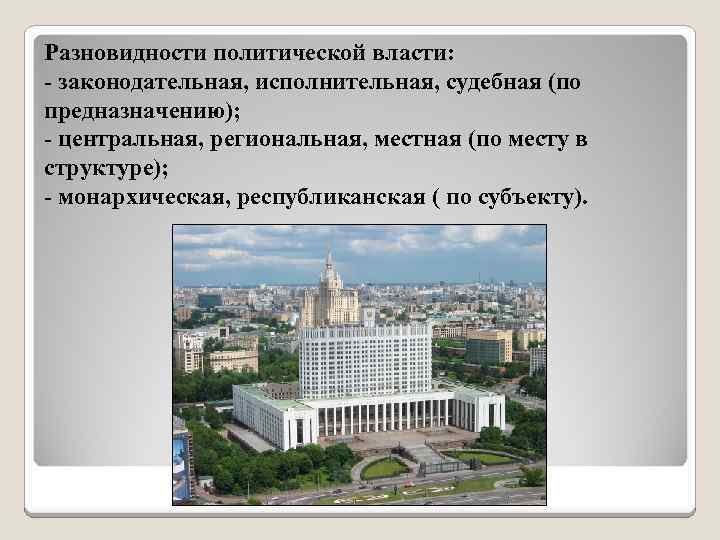 Разновидности политической власти:
- законодательная, исполнительная, судебная (по предназначению);
- центральная, региональная, местная (по месту в структуре);
- монархическая, республиканская ( по субъекту).